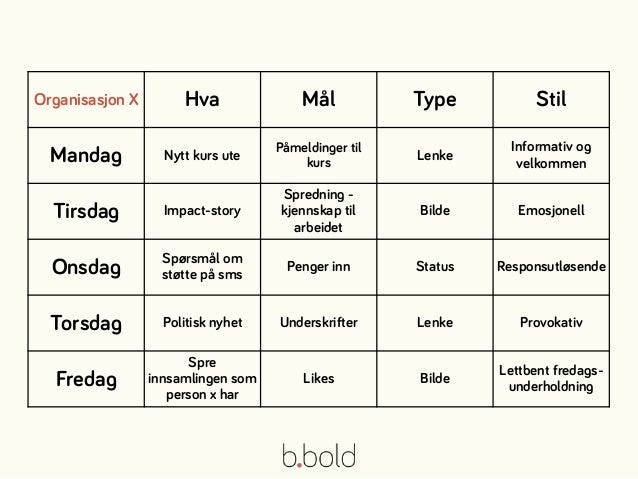 | Organisasjon X | Hva | Mål | Type | Stil |
|---|---|---|---|---|
| Mandag | Nytt kurs ute | Påmeldinger til kurs | Lenke | Informativ og velkommen |
| Tirsdag | Impact-story | Spredning - kjennskap til arbeidet | Bilde | Emosjonell |
| Onsdag | Spørsmål om støtte på sms | Penger inn | Status | Responsutløsende |
| Torsdag | Politisk nyhet | Underskrifter | Lenke | Provokativ |
| Fredag | Spre innsamlingen som person x har | Likes | Bilde | Lettbent fredags-underholdning |

b.bold